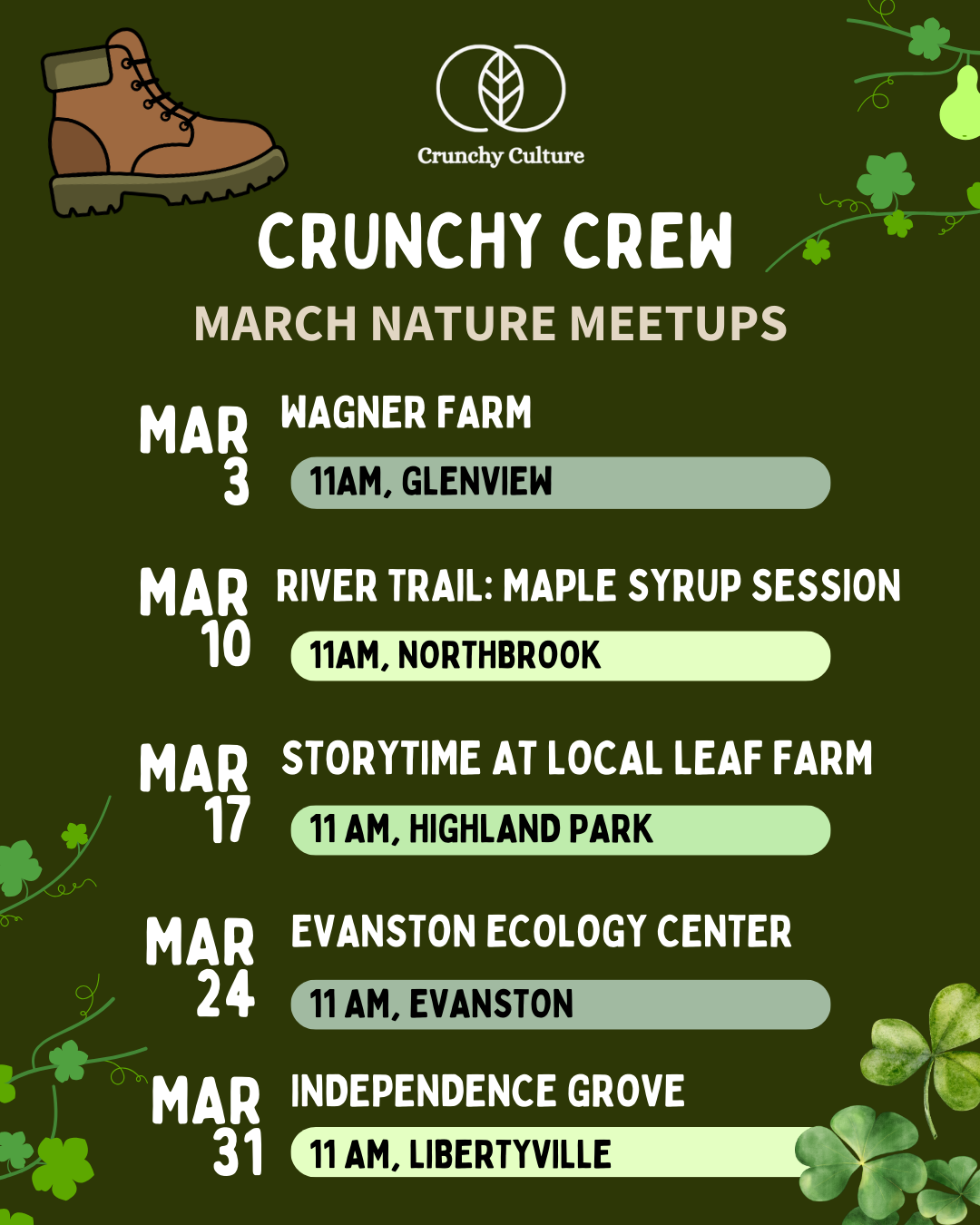 Crunchy Culture

CRUNCHY CREW

MARCH NATURE MEETUPS

MAR 3
WAGNER FARM
11AM, GLENVIEW

MAR 10
RIVER TRAIL: MAPLE SYRUP SESSION
11AM, NORTHBROOK

MAR 17
STORYTIME AT LOCAL LEAF FARM
11 AM, HIGHLAND PARK

MAR 24
EVANSTON ECOLOGY CENTER
11 AM, EVANSTON

MAR 31
INDEPENDENCE GROVE
11 AM, LIBERTYVILLE